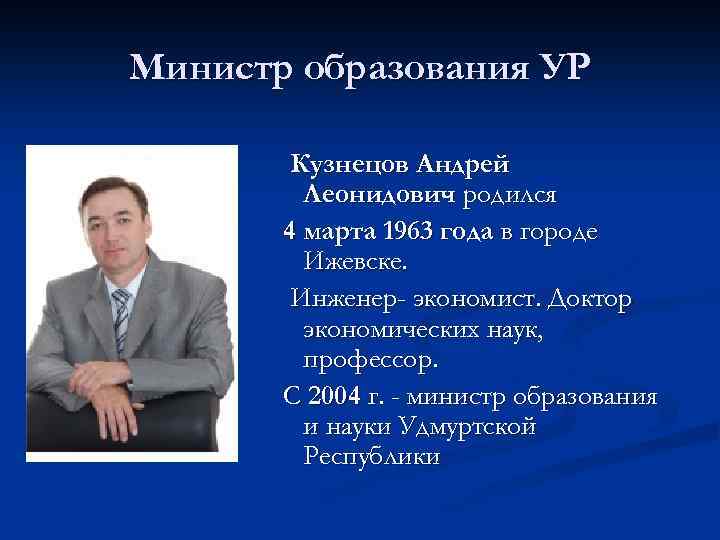 Министр образования УР

Кузнецов Андрей Леонидович родился 4 марта 1963 года в городе Ижевске.

Инженер- экономист. Доктор экономических наук, профессор.

С 2004 г. - министр образования и науки Удмуртской Республики